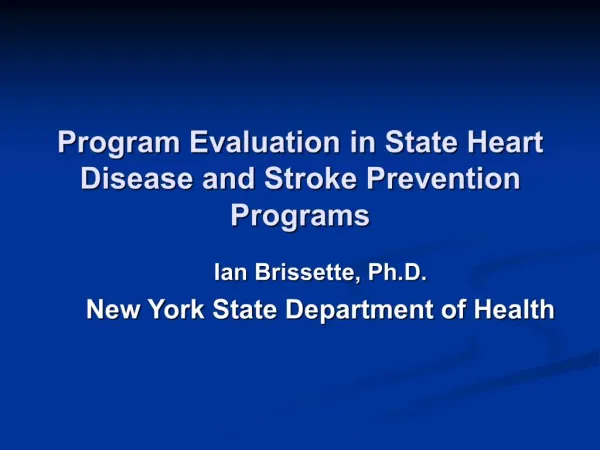 Program Evaluation in State Heart Disease and Stroke Prevention Programs

Ian Brissette, Ph.D.

New York State Department of Health